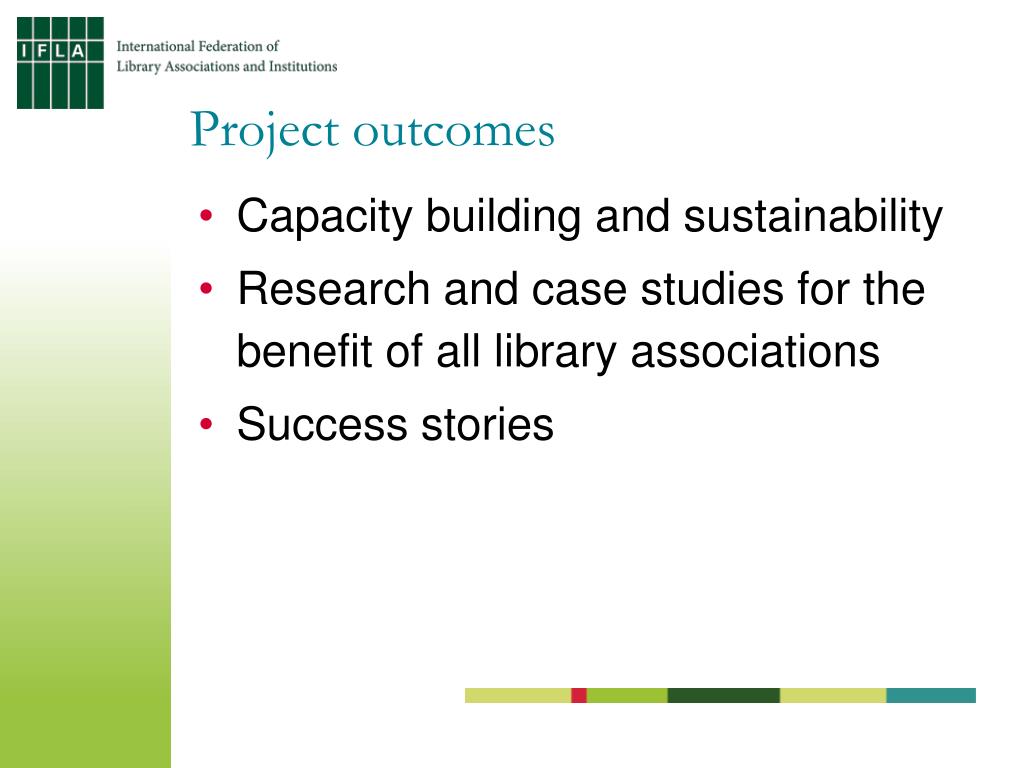 IFLA

International Federation of
Library Associations and Institutions

Project outcomes

• Capacity building and sustainability
• Research and case studies for the benefit of all library associations
• Success stories